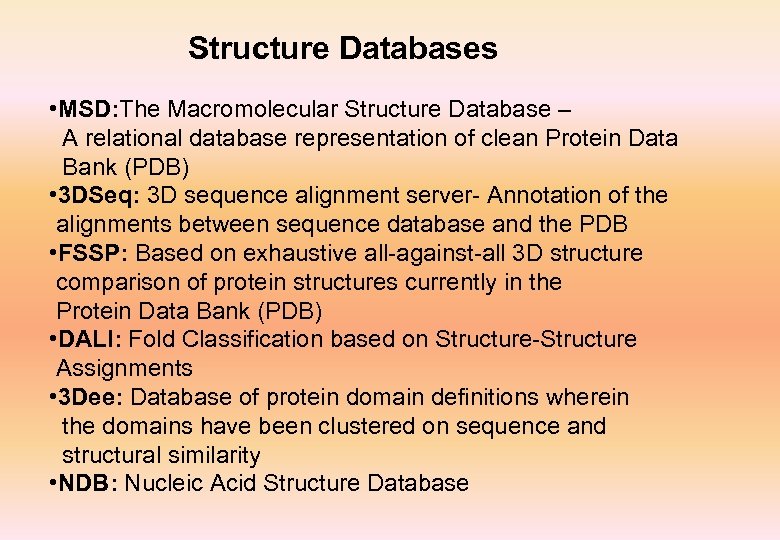 Structure Databases

•MSD:The Macromolecular Structure Database – A relational database representation of clean Protein Data Bank (PDB)
•3DSeq: 3D sequence alignment server- Annotation of the alignments between sequence database and the PDB
•FSSP: Based on exhaustive all-against-all 3D structure comparison of protein structures currently in the Protein Data Bank (PDB)
•DALI: Fold Classification based on Structure-Structure Assignments
•3Dee: Database of protein domain definitions wherein the domains have been clustered on sequence and structural similarity
•NDB: Nucleic Acid Structure Database